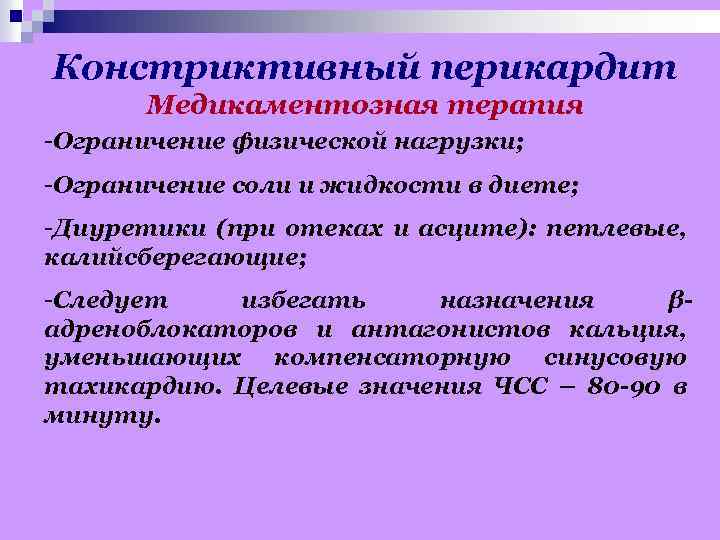 Констриктивный перикардит
Медикаментозная терапия

-Ограничение физической нагрузки;

-Ограничение соли и жидкости в диете;

-Диуретики (при отеках и асците): петлевые, калийсберегающие;

-Следует избегать назначения β-адреноблокаторов и антагонистов кальция, уменьшающих компенсаторную синусовую тахикардию. Целевые значения ЧСС – 80-90 в минуту.